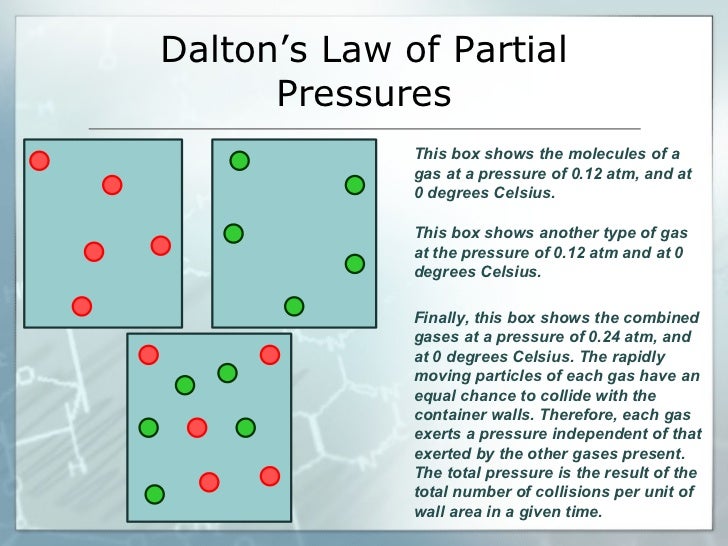 Dalton's Law of Partial Pressures

This box shows the molecules of a gas at a pressure of 0.12 atm, and at 0 degrees Celsius.

This box shows another type of gas at the pressure of 0.12 atm and at 0 degrees Celsius.

Finally, this box shows the combined gases at a pressure of 0.24 atm, and at 0 degrees Celsius. The rapidly moving particles of each gas have an equal chance to collide with the container walls. Therefore, each gas exerts a pressure independent of that exerted by the other gases present. The total pressure is the result of the total number of collisions per unit of wall area in a given time.